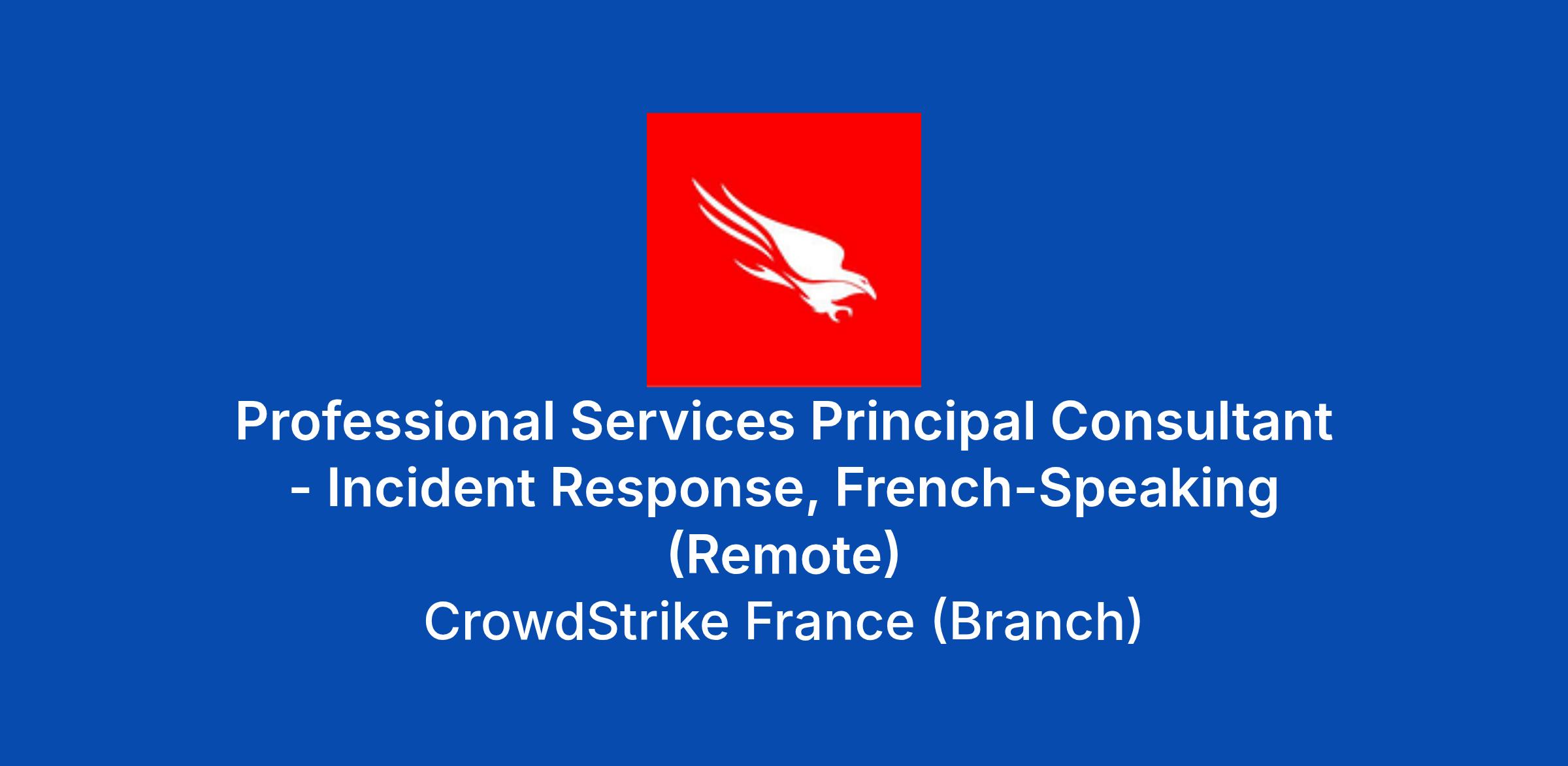 Professional Services Principal Consultant - Incident Response, French-Speaking (Remote)

CrowdStrike France (Branch)